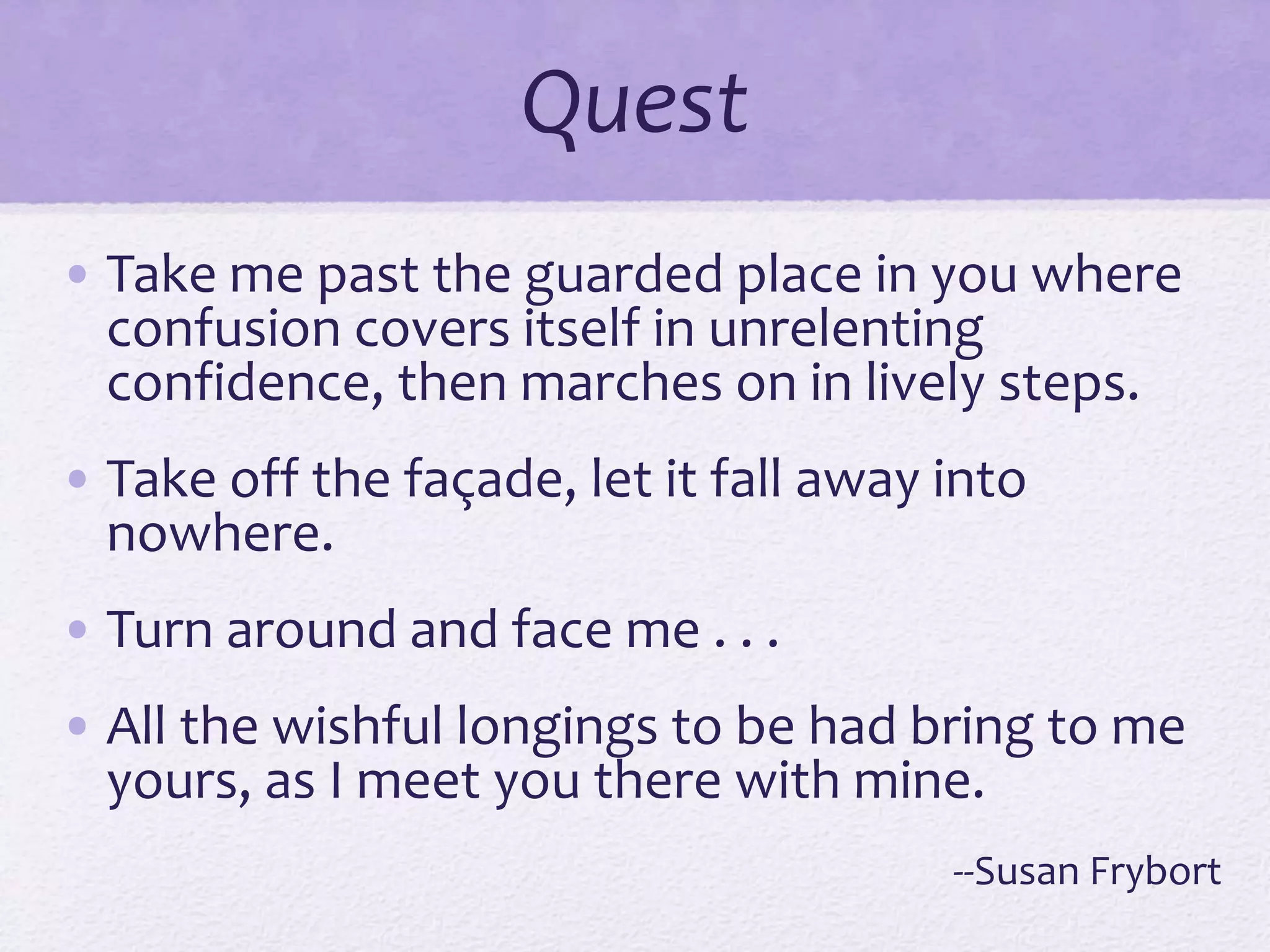 Quest

• Take me past the guarded place in you where confusion covers itself in unrelenting confidence, then marches on in lively steps.

• Take off the façade, let it fall away into nowhere.

• Turn around and face me . . .

• All the wishful longings to be had bring to me yours, as I meet you there with mine.

--Susan Frybort